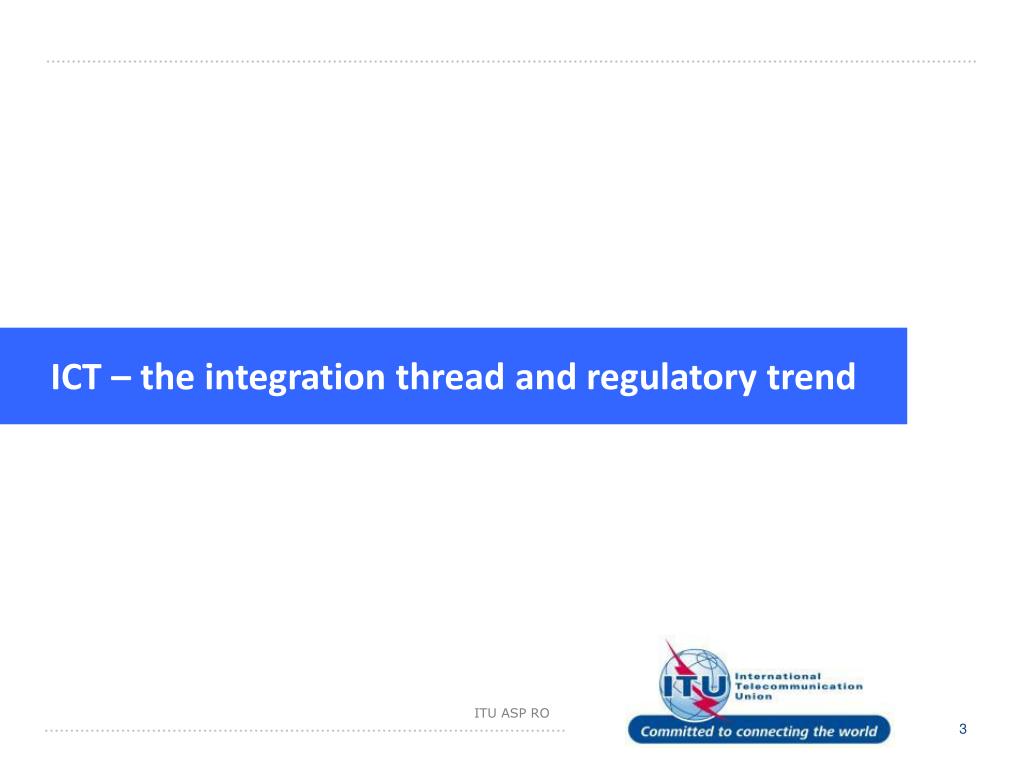 ICT – the integration thread and regulatory trend

ITU ASP RO

ITU
International Telecommunication Union
Committed to connecting the world

3